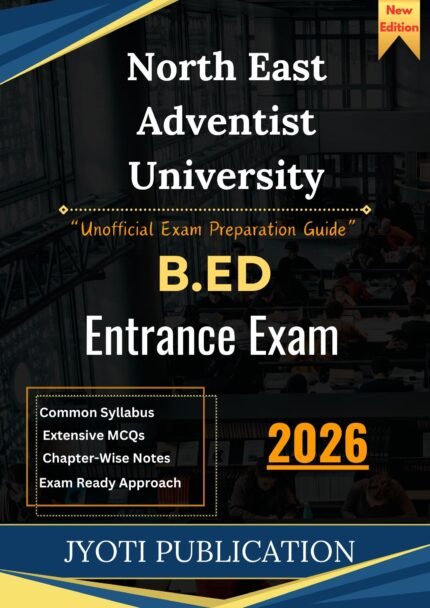 New Edition

North East Adventist University

"Unofficial Exam Preparation Guide"

B.ED

Entrance Exam

Common Syllabus
Extensive MCQs
Chapter-Wise Notes
Exam Ready Approach

2026

JYOTI PUBLICATION